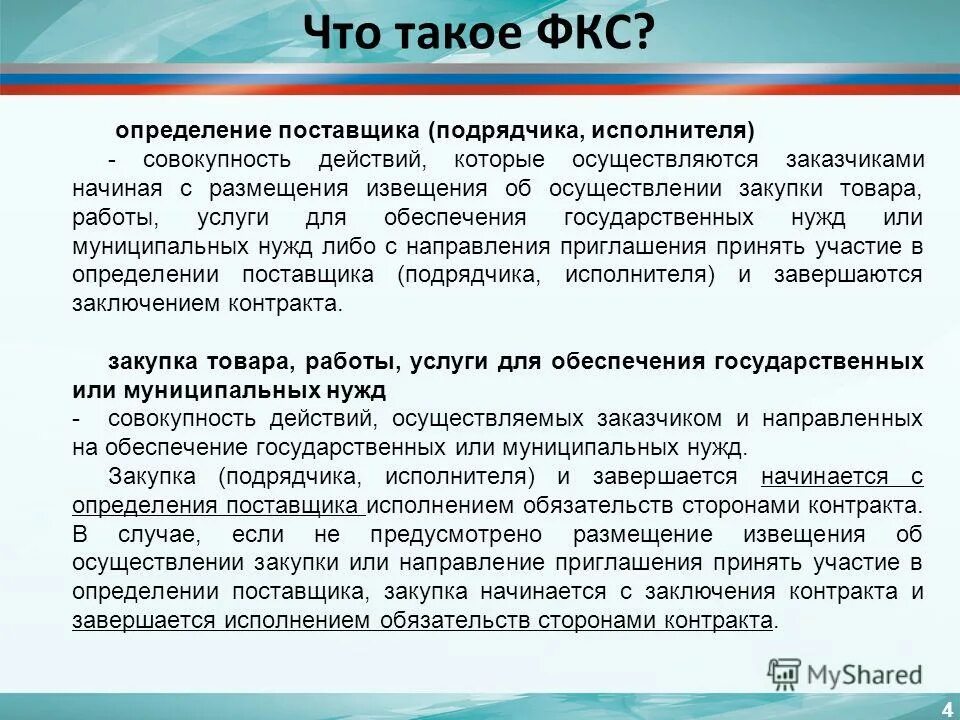 Что такое ФКС?

определение поставщика (подрядчика, исполнителя)

- совокупность действий, которые осуществляются заказчиками начиная с размещения извещения об осуществлении закупки товара, работы, услуги для обеспечения государственных нужд или муниципальных нужд либо с направления приглашения принять участие в определении поставщика (подрядчика, исполнителя) и завершаются заключением контракта.

закупка товара, работы, услуги для обеспечения государственных или муниципальных нужд

- совокупность действий, осуществляемых заказчиком и направленных на обеспечение государственных или муниципальных нужд.

Закупка (подрядчика, исполнителя) и завершается начинается с определения поставщика исполнением обязательств сторонами контракта. В случае, если не предусмотрено размещение извещения об осуществлении закупки или направление приглашения принять участие в определении поставщика, закупка начинается с заключения контракта и завершается исполнением обязательств сторонами контракта.

MyShared

4